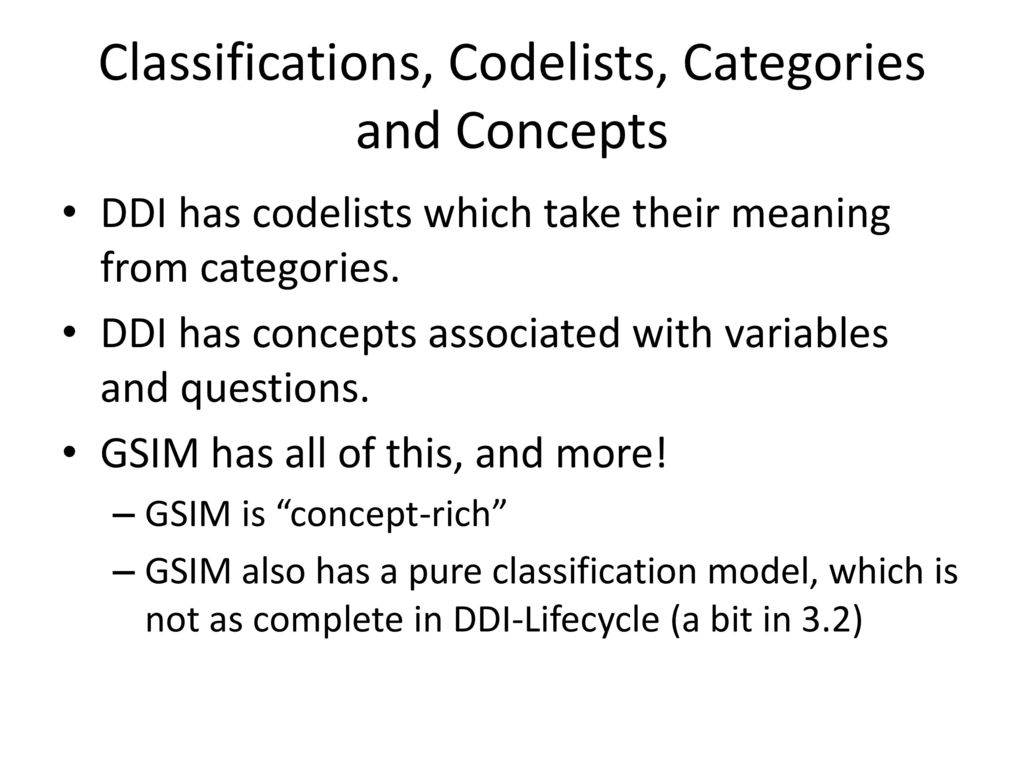 Classifications, Codelists, Categories and Concepts

• DDI has codelists which take their meaning from categories.
• DDI has concepts associated with variables and questions.
• GSIM has all of this, and more!
– GSIM is “concept-rich”
– GSIM also has a pure classification model, which is not as complete in DDI-Lifecycle (a bit in 3.2)